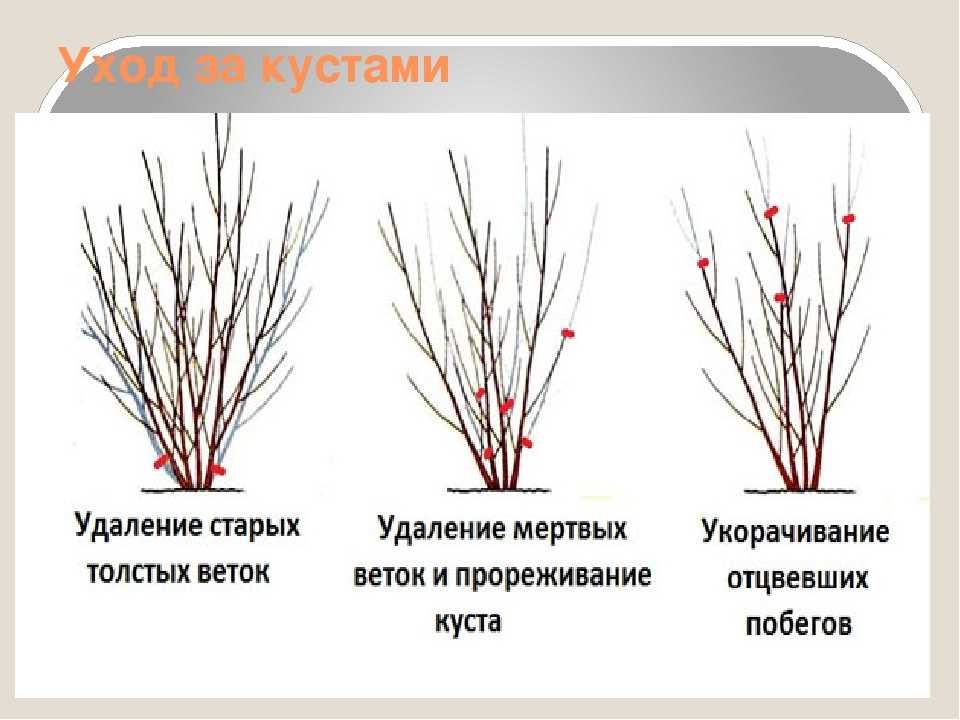 Уход за кустами

Удаление старых толстых веток

Удаление мертвых веток и прореживание куста

Укорачивание отцвевших побегов